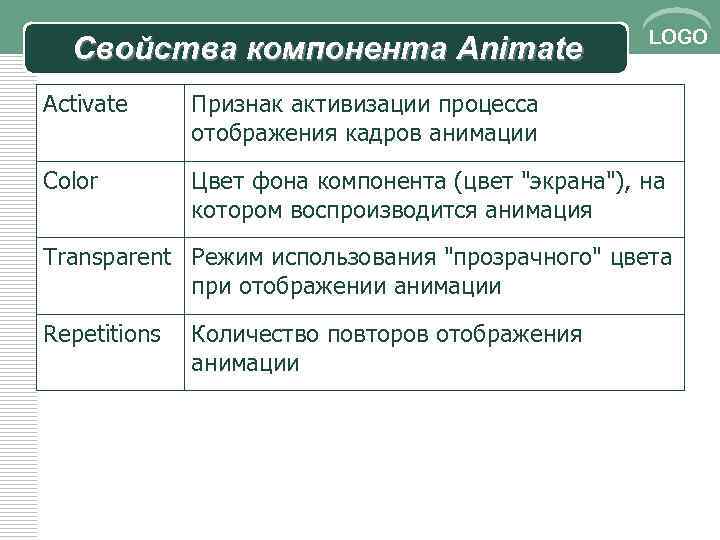 Свойства компонента Animate

LOGO

| Activate | Признак активизации процесса отображения кадров анимации |
|---|---|
| Color | Цвет фона компонента (цвет "экрана"), на котором воспроизводится анимация |
| Transparent | Режим использования "прозрачного" цвета при отображении анимации |
| Repetitions | Количество повторов отображения анимации |